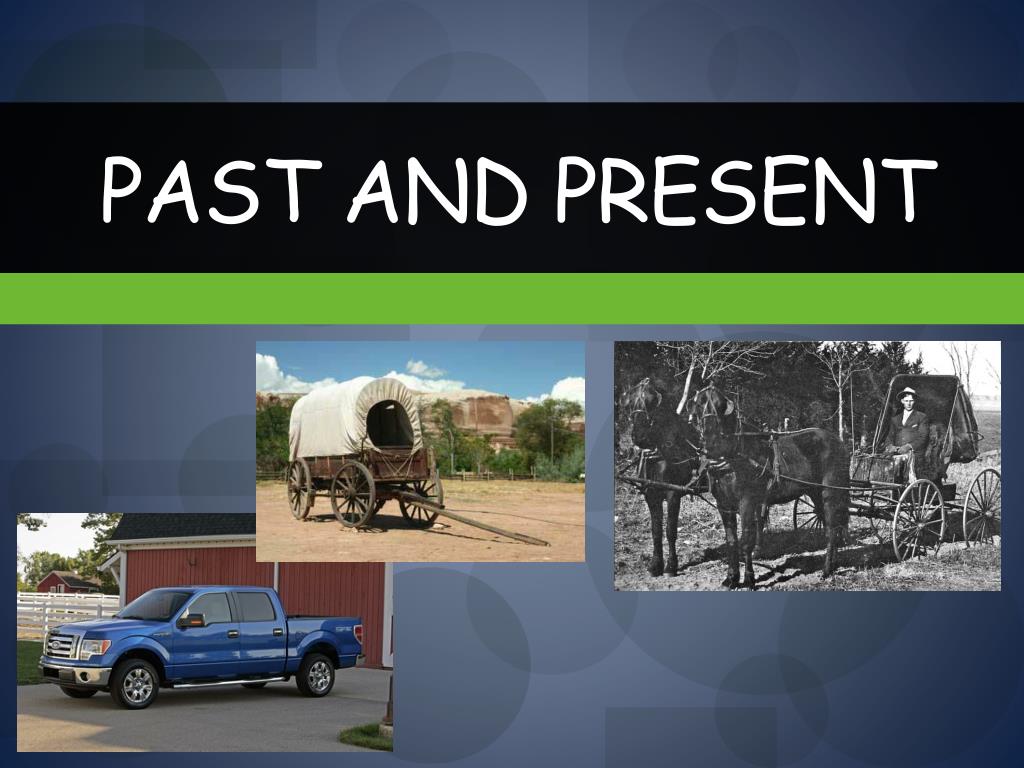 PAST AND PRESENT